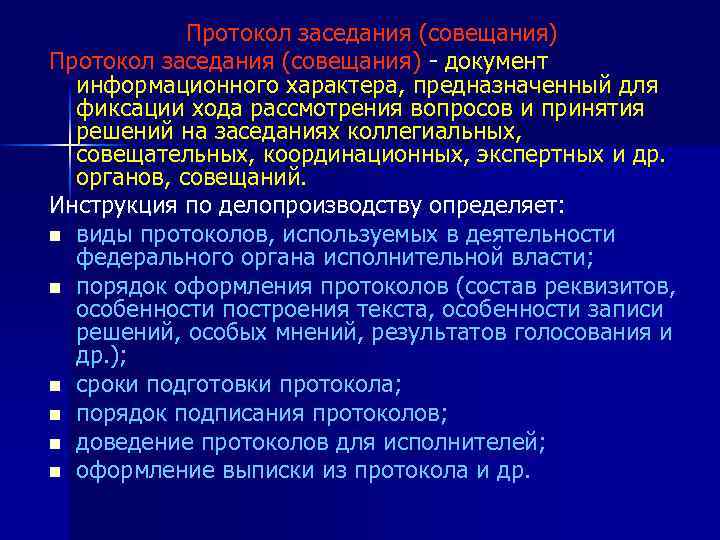 Протокол заседания (совещания)

Протокол заседания (совещания) - документ информационного характера, предназначенный для фиксации хода рассмотрения вопросов и принятия решений на заседаниях коллегиальных, совещательных, координационных, экспертных и др. органов, совещаний.

Инструкция по делопроизводству определяет:

- виды протоколов, используемых в деятельности федерального органа исполнительной власти;
- порядок оформления протоколов (состав реквизитов, особенности построения текста, особенности записи решений, особых мнений, результатов голосования и др.);
- сроки подготовки протокола;
- порядок подписания протоколов;
- доведение протоколов для исполнителей;
- оформление выписки из протокола и др.